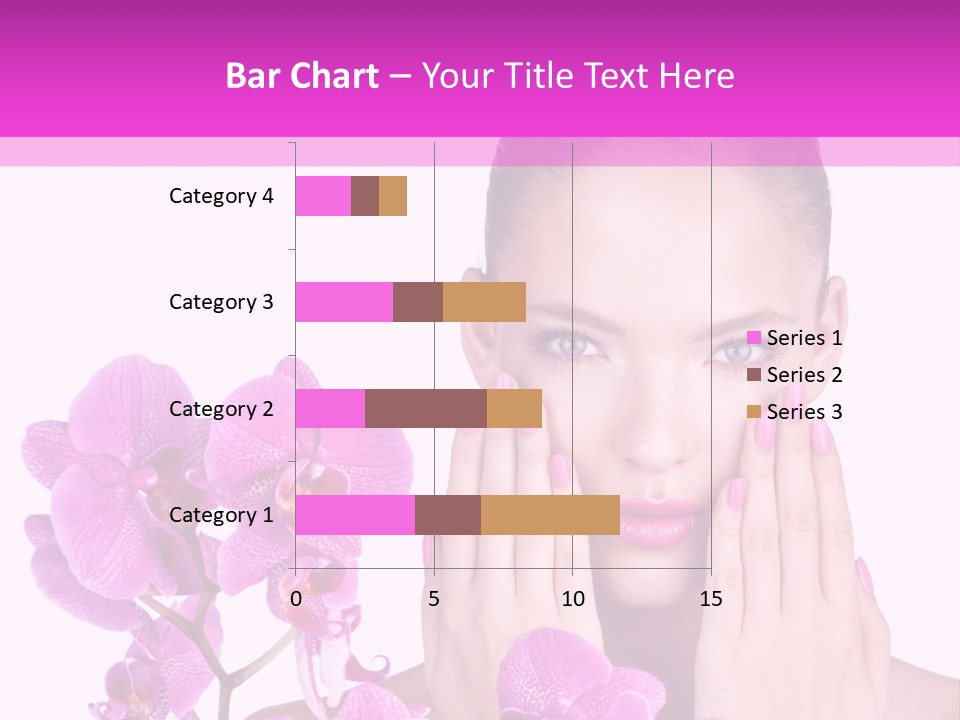 Bar Chart – Your Title Text Here

Category 4
Category 3
Category 2
Category 1

0
5
10
15

Series 1
Series 2
Series 3